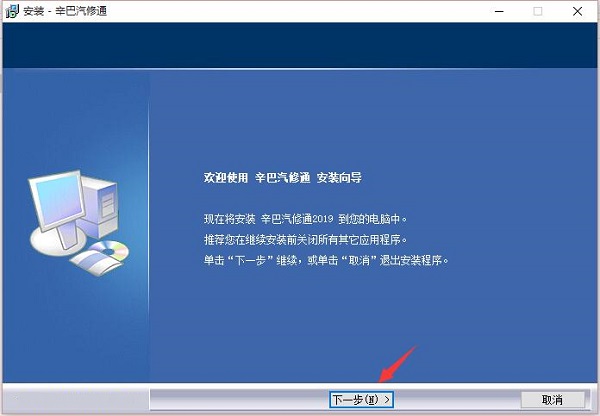 安装 - 辛巴汽修通

欢迎使用 辛巴汽修通 安装向导

现在将安装 辛巴汽修通2019 到您的电脑中。
推荐您在继续安装前关闭所有其它应用程序。
单击“下一步”继续，或单击“取消”退出安装程序。

下一步(N) >

取消